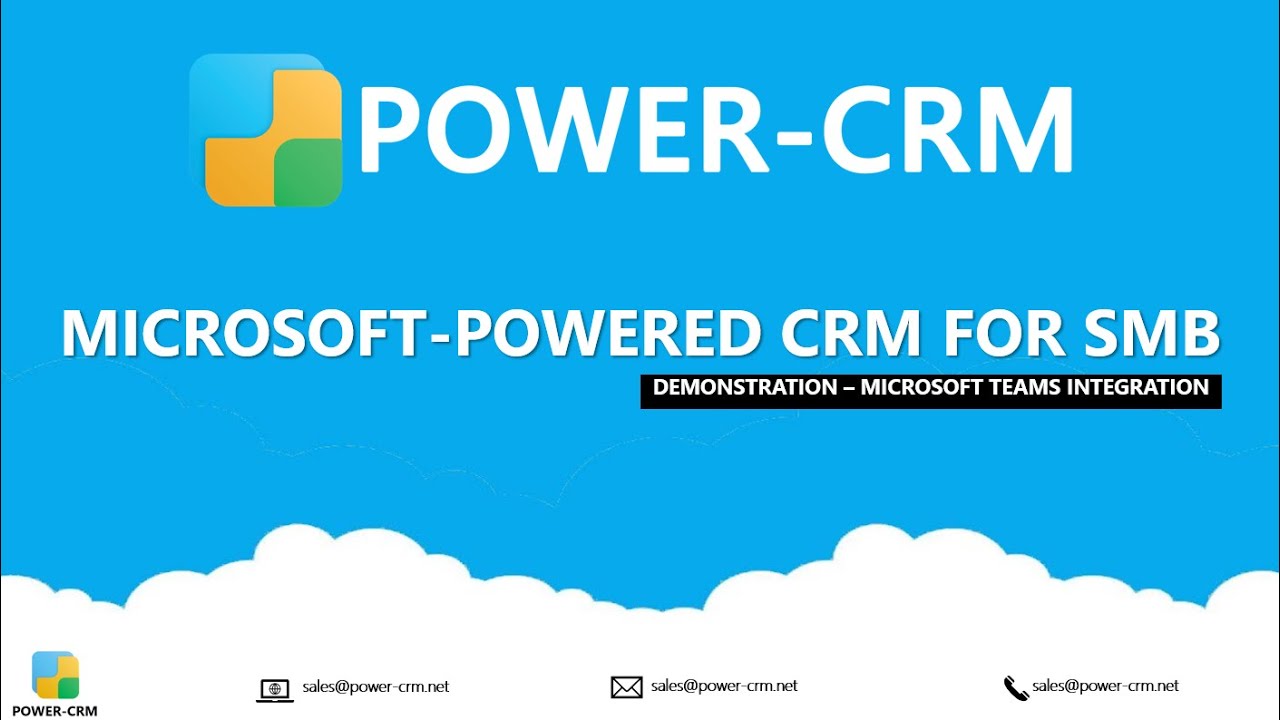 POWER-CRM

MICROSOFT-POWERED CRM FOR SMB

DEMONSTRATION – MICROSOFT TEAMS INTEGRATION

POWER-CRM

sales@power-crm.net

sales@power-crm.net

sales@power-crm.net